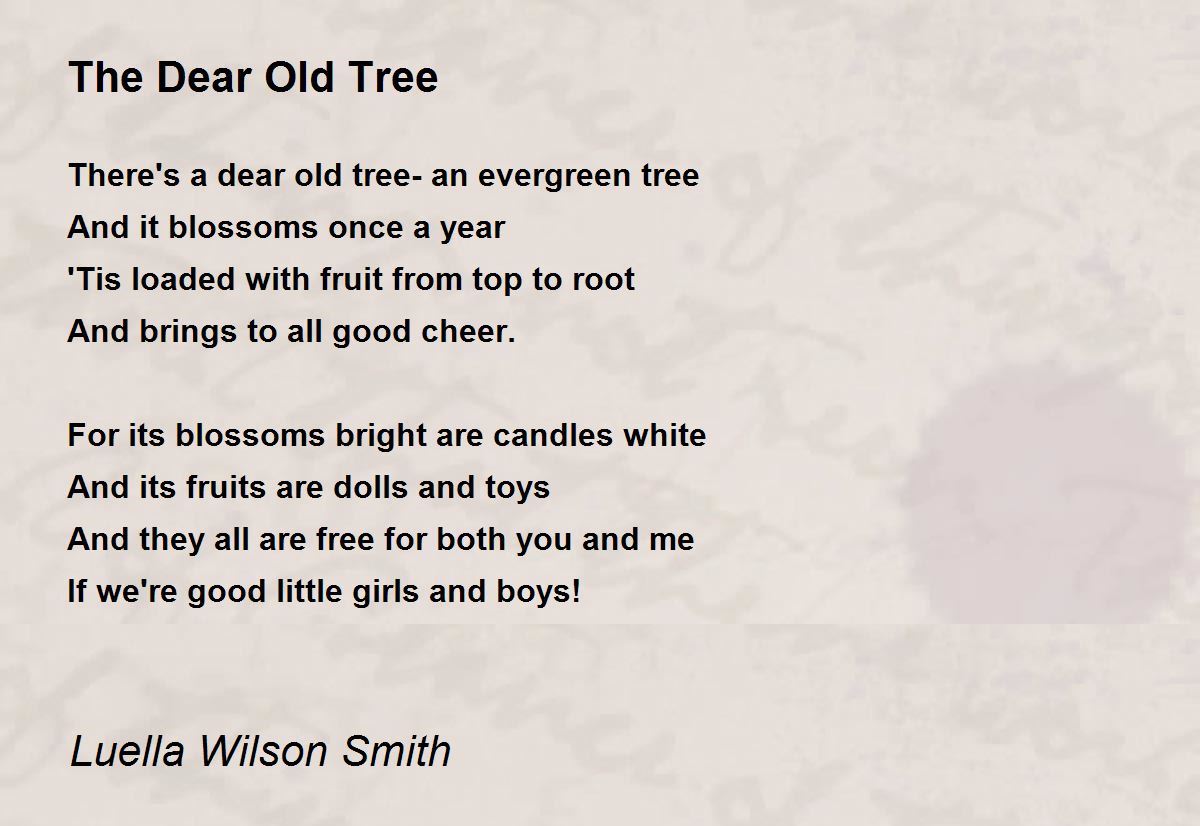 The Dear Old Tree

There's a dear old tree- an evergreen tree
And it blossoms once a year
'Tis loaded with fruit from top to root
And brings to all good cheer.

For its blossoms bright are candles white
And its fruits are dolls and toys
And they all are free for both you and me
If we're good little girls and boys!

Luella Wilson Smith